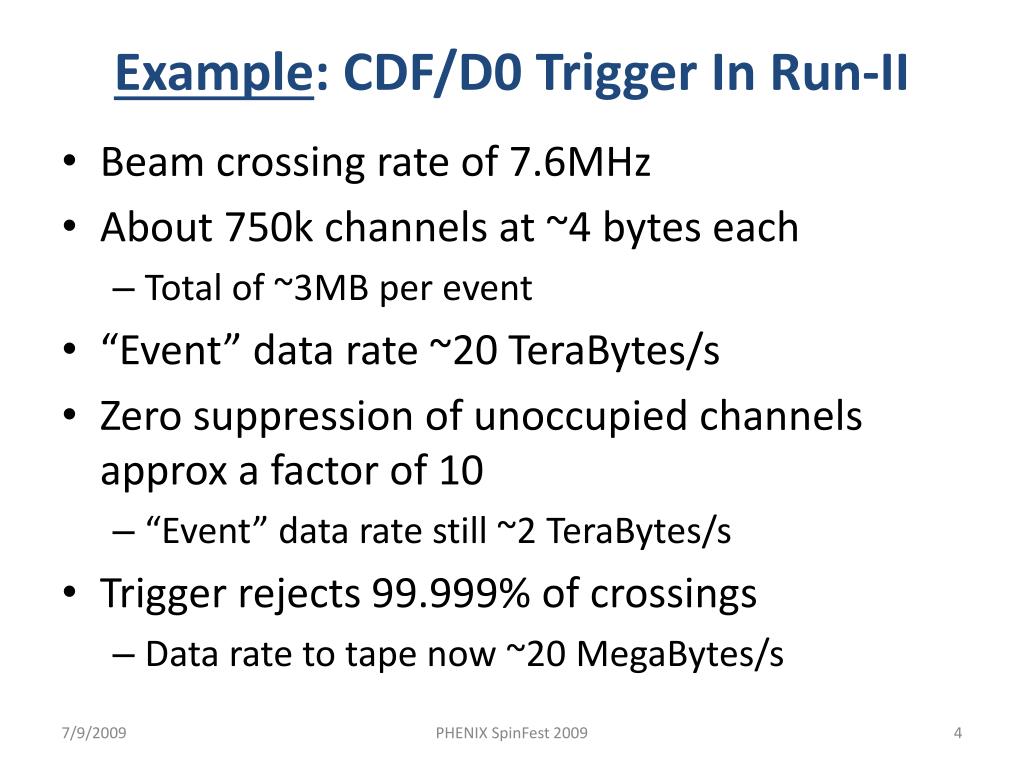 Example: CDF/D0 Trigger In Run-II

• Beam crossing rate of 7.6MHz
• About 750k channels at ~4 bytes each
– Total of ~3MB per event
• “Event” data rate ~20 TeraBytes/s
• Zero suppression of unoccupied channels approx a factor of 10
– “Event” data rate still ~2 TeraBytes/s
• Trigger rejects 99.999% of crossings
– Data rate to tape now ~20 MegaBytes/s

7/9/2009
PHENIX SpinFest 2009
4